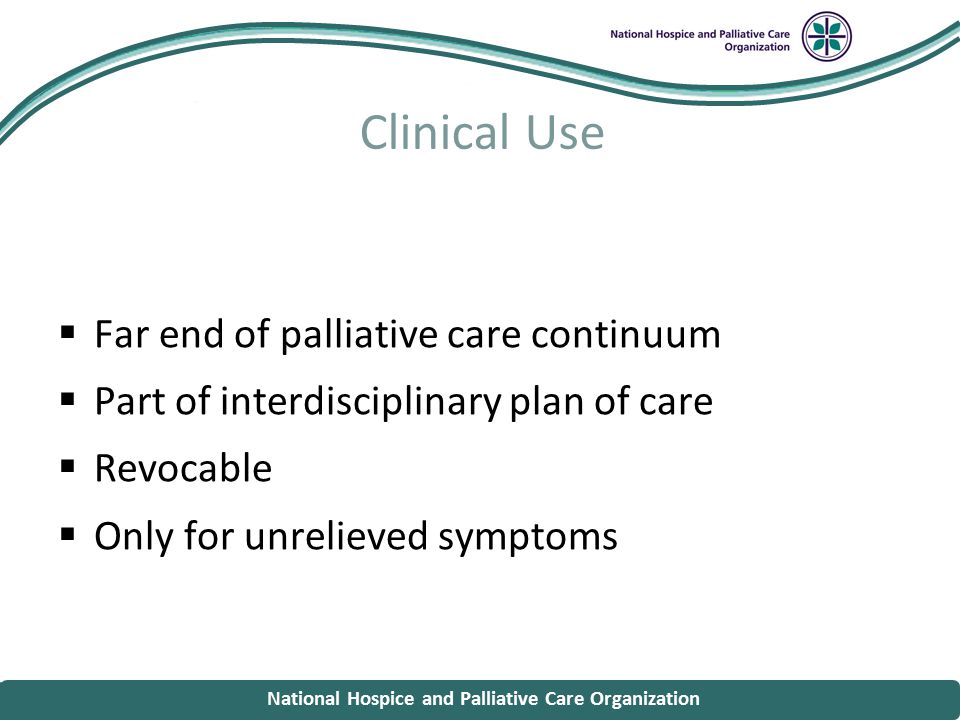 National Hospice and Palliative Care Organization

Clinical Use

▪ Far end of palliative care continuum
▪ Part of interdisciplinary plan of care
▪ Revocable
▪ Only for unrelieved symptoms

National Hospice and Palliative Care Organization